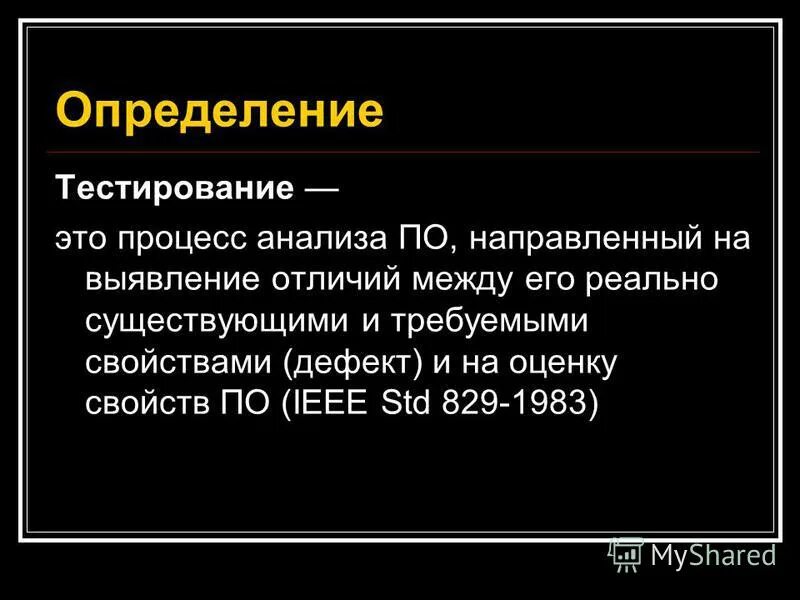 Определение

Тестирование —

это процесс анализа ПО, направленный на выявление отличий между его реально существующими и требуемыми свойствами (дефект) и на оценку свойств ПО (IEEE Std 829-1983)

MyShared